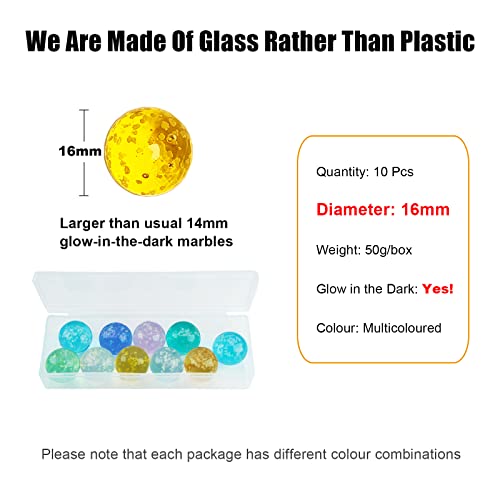 We Are Made Of Glass Rather Than Plastic

16mm

Larger than usual 14mm glow-in-the-dark marbles

Quantity: 10 Pcs

Diameter: 16mm

Weight: 50g/box

Glow in the Dark: Yes!

Colour: Multicoloured

Please note that each package has different colour combinations